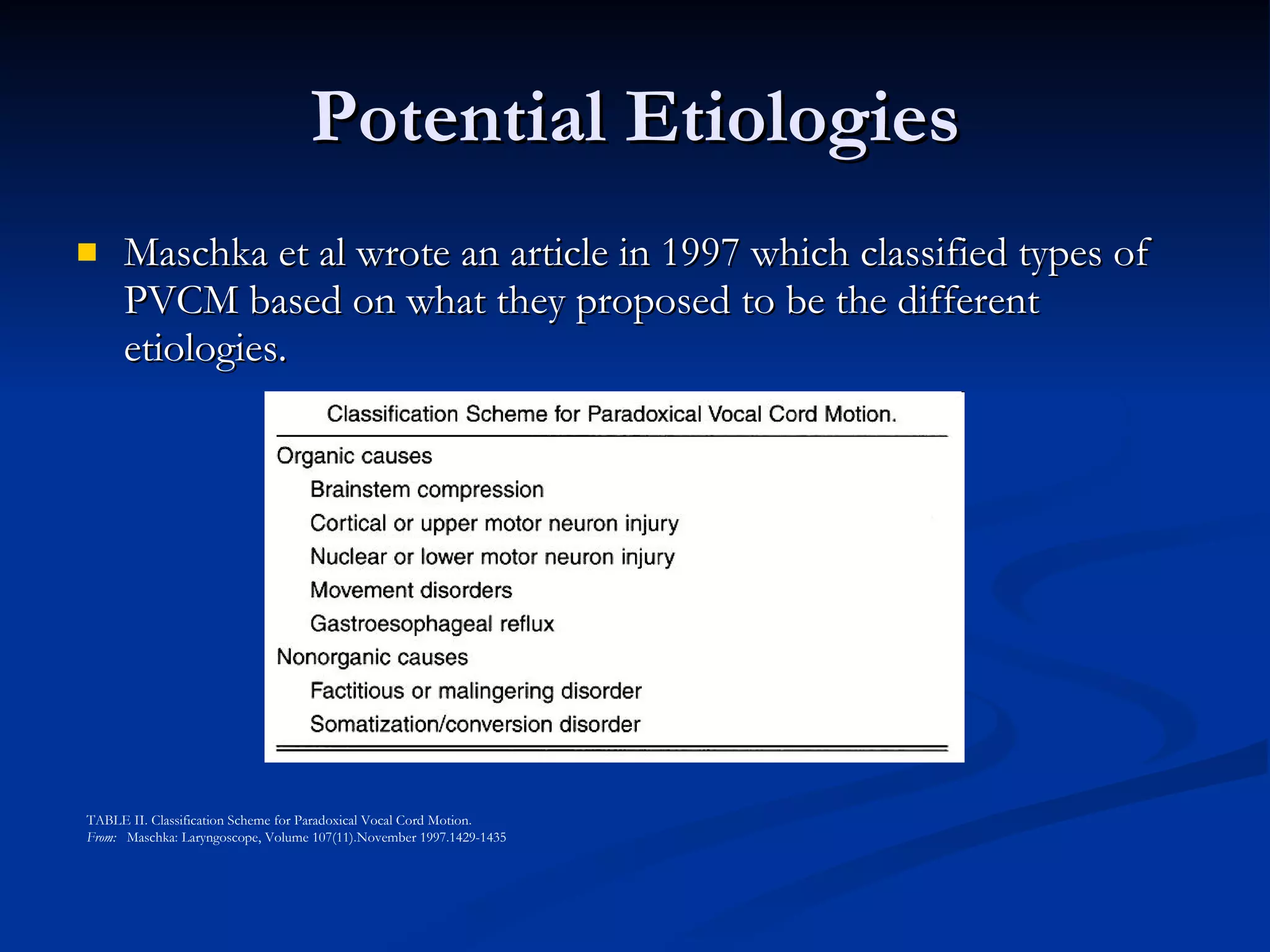 Potential Etiologies

Maschka et al wrote an article in 1997 which classified types of PVCM based on what they proposed to be the different etiologies.

Classification Scheme for Paradoxical Vocal Cord Motion.

Organic causes
Brainstem compression
Cortical or upper motor neuron injury
Nuclear or lower motor neuron injury
Movement disorders
Gastroesophageal reflux
Nonorganic causes
Factitious or malingering disorder
Somatization/conversion disorder

TABLE II. Classification Scheme for Paradoxical Vocal Cord Motion.
From: Maschka: Laryngoscope, Volume 107(11).November 1997.1429-1435